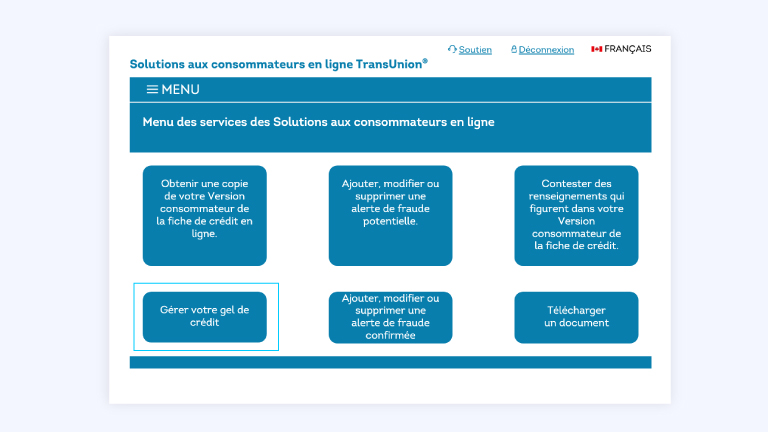 Soutien Déconnexion FRANÇAIS

Solutions aux consommateurs en ligne TransUnion®

MENU

Menu des services des Solutions aux consommateurs en ligne

Obtenir une copie de votre Version consommateur de la fiche de crédit en ligne.

Ajouter, modifier ou supprimer une alerte de fraude potentielle.

Contester des renseignements qui figurent dans votre Version consommateur de la fiche de crédit.

Gérer votre gel de crédit

Ajouter, modifier ou supprimer une alerte de fraude confirmée

Télécharger un document